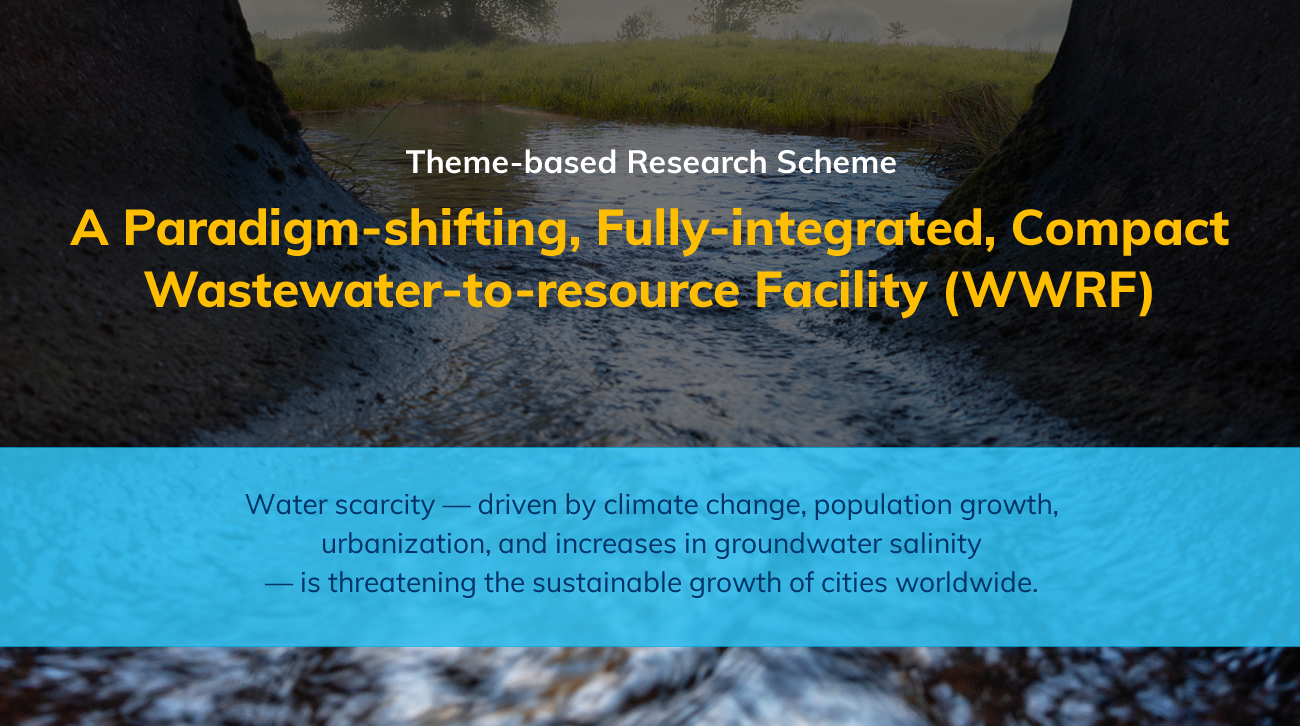 Theme-based Research Scheme

A Paradigm-shifting, Fully-integrated, Compact Wastewater-to-resource Facility (WWRF)

Water scarcity — driven by climate change, population growth, urbanization, and increases in groundwater salinity — is threatening the sustainable growth of cities worldwide.